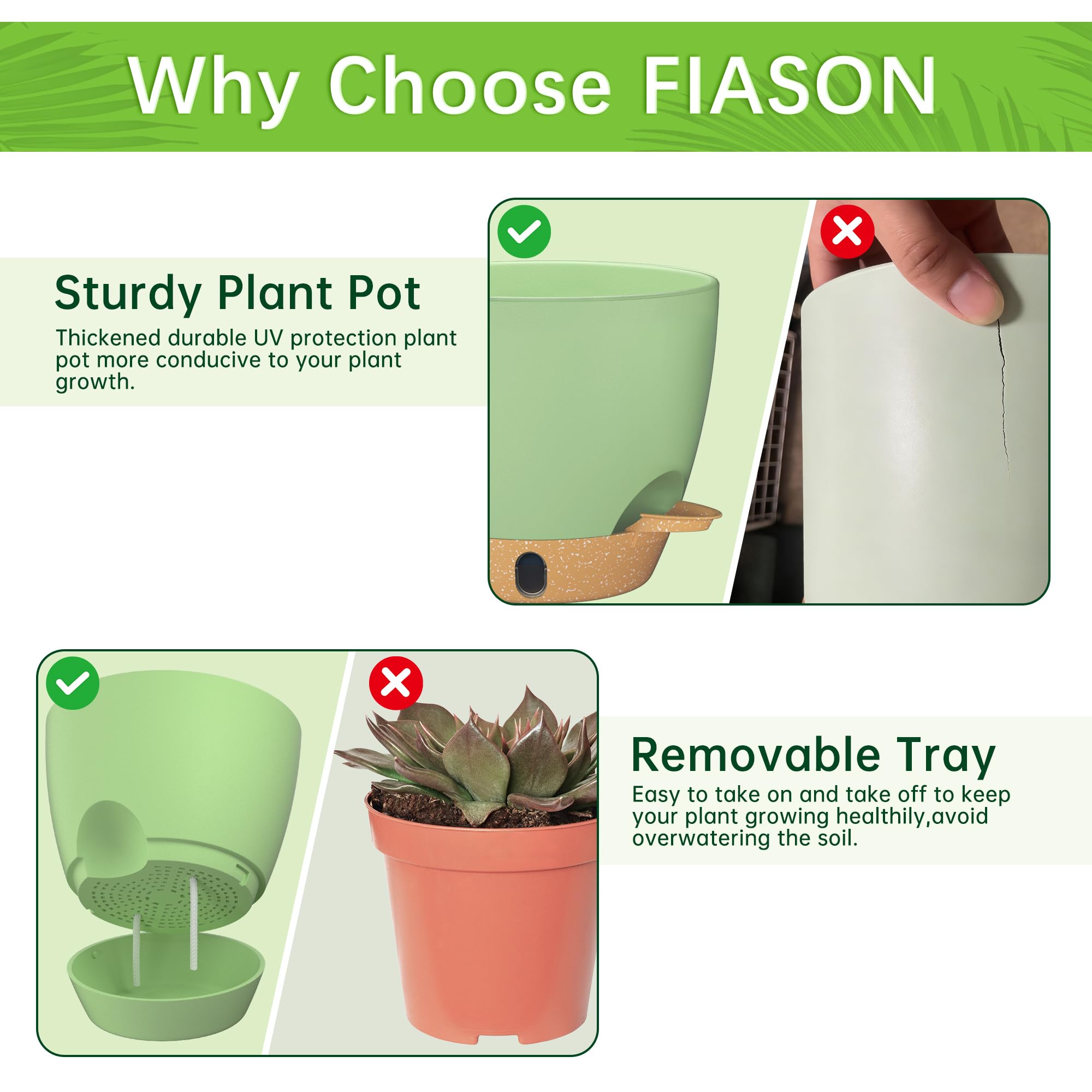 Why Choose FIASON

Sturdy Plant Pot

Thickened durable UV protection plant pot more conducive to your plant growth.

Removable Tray

Easy to take on and take off to keep your plant growing healthily,avoid overwatering the soil.